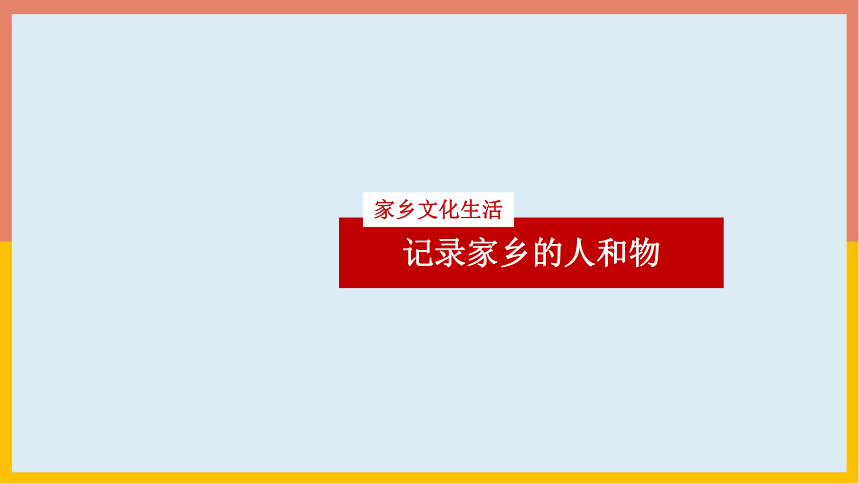 家乡文化生活

记录家乡的人和物